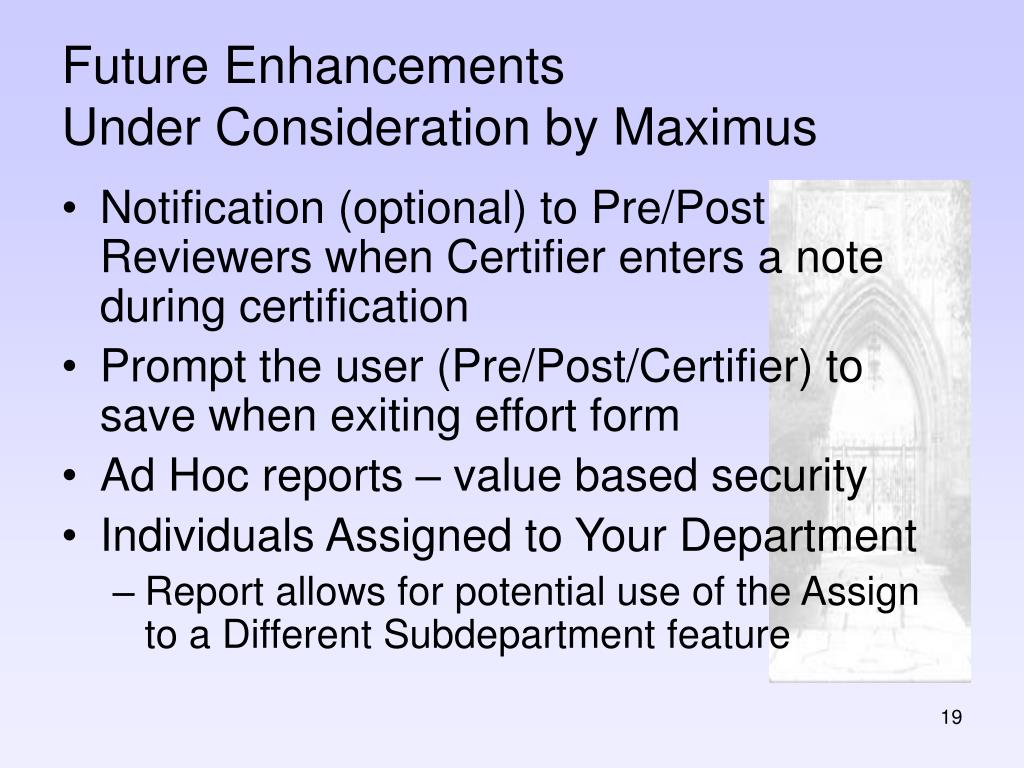 Future Enhancements
Under Consideration by Maximus

• Notification (optional) to Pre/Post Reviewers when Certifier enters a note during certification
• Prompt the user (Pre/Post/Certifier) to save when exiting effort form
• Ad Hoc reports – value based security
• Individuals Assigned to Your Department
 – Report allows for potential use of the Assign to a Different Subdepartment feature

19